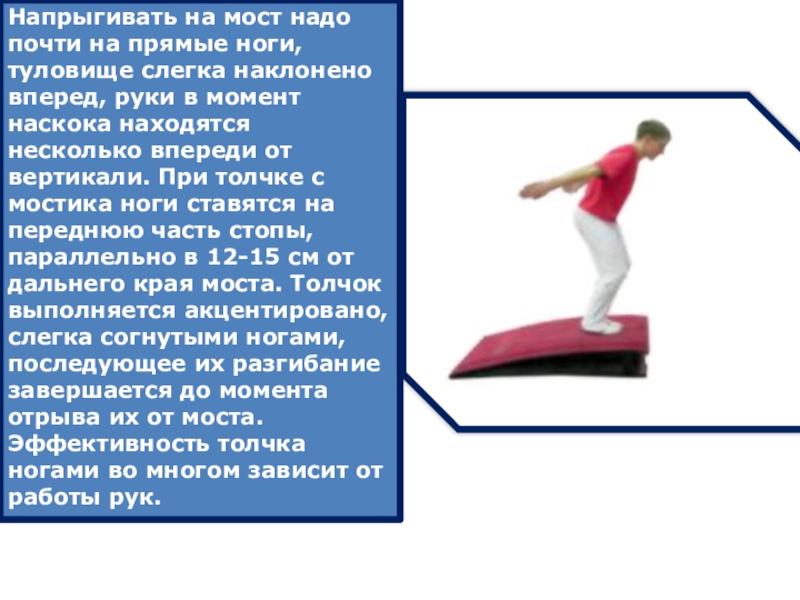 Напрыгивать на мост надо почти на прямые ноги, туловище слегка наклонено вперед, руки в момент наскока находятся несколько впереди от вертикали. При толчке с мостика ноги ставятся на переднюю часть стопы, параллельно в 12-15 см от дальнего края моста. Толчок выполняется акцентировано, слегка согнутыми ногами, последующее их разгибание завершается до момента отрыва их от моста. Эффективность толчка ногами во многом зависит от работы рук.